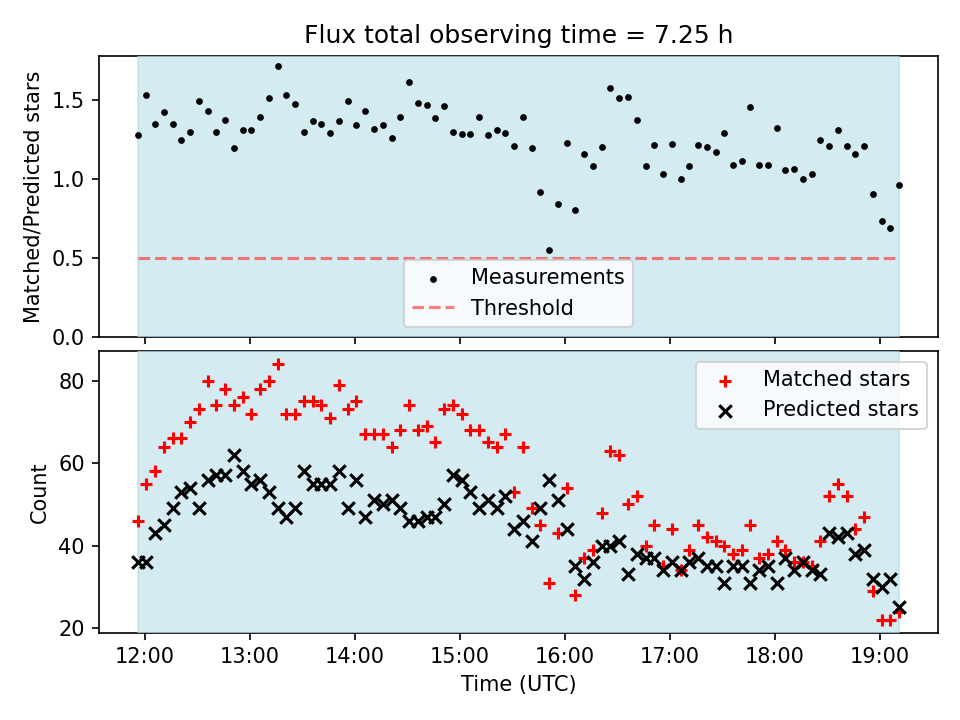 Flux total observing time = 7.25 h

Matched/Predicted stars

1.5
1.0
0.5
0.0

Measurements
Threshold

Count

80
60
40
20

Matched stars
Predicted stars

12:00 13:00 14:00 15:00 16:00 17:00 18:00 19:00

Time (UTC)